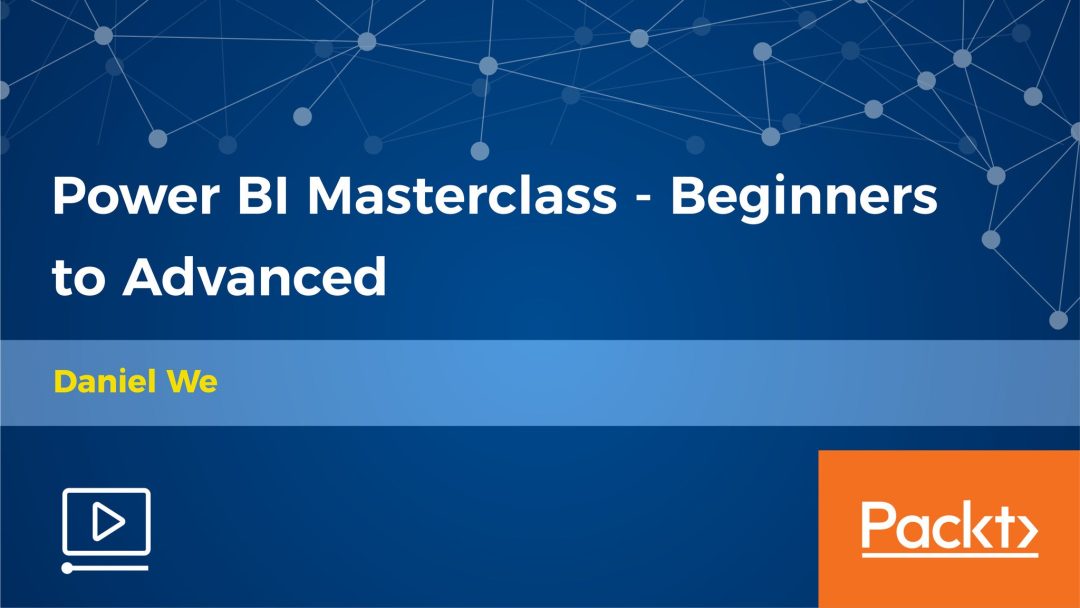 Power BI Masterclass - Beginners to Advanced

Daniel We

Packt>